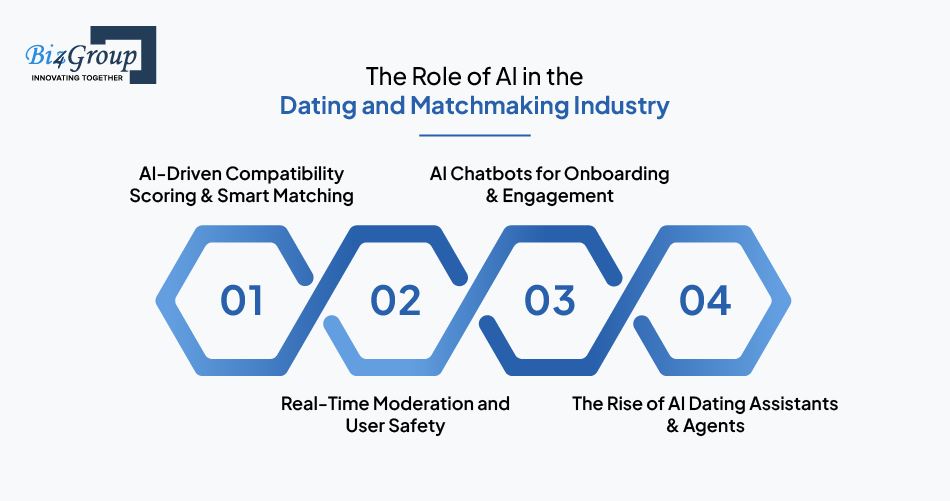 Biz4Group
INNOVATING TOGETHER

The Role of AI in the
Dating and Matchmaking Industry

AI-Driven Compatibility Scoring & Smart Matching

AI Chatbots for Onboarding & Engagement

01

02

03

04

Real-Time Moderation and User Safety

The Rise of AI Dating Assistants & Agents